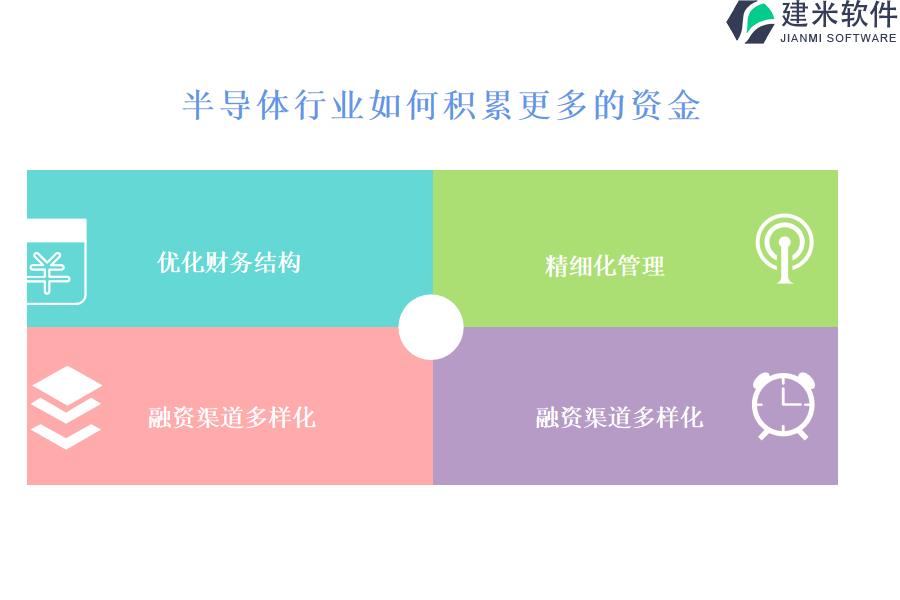 建米软件
JIANMI SOFTWARE

半导体行业如何积累更多的资金

优化财务结构

精细化管理

融资渠道多样化

融资渠道多样化